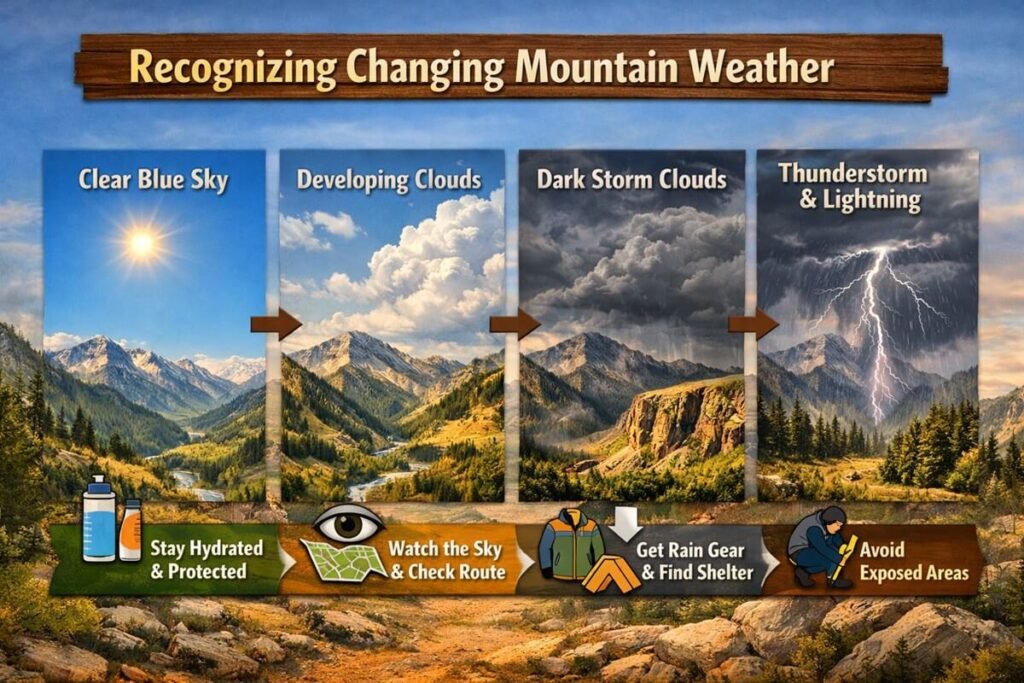 Recognizing Changing Mountain Weather

Clear Blue Sky

Developing Clouds

Dark Storm Clouds

Thunderstorm & Lightning

Stay Hydrated & Protected

Watch the Sky & Check Route

Get Rain Gear & Find Shelter

Avoid Exposed Areas